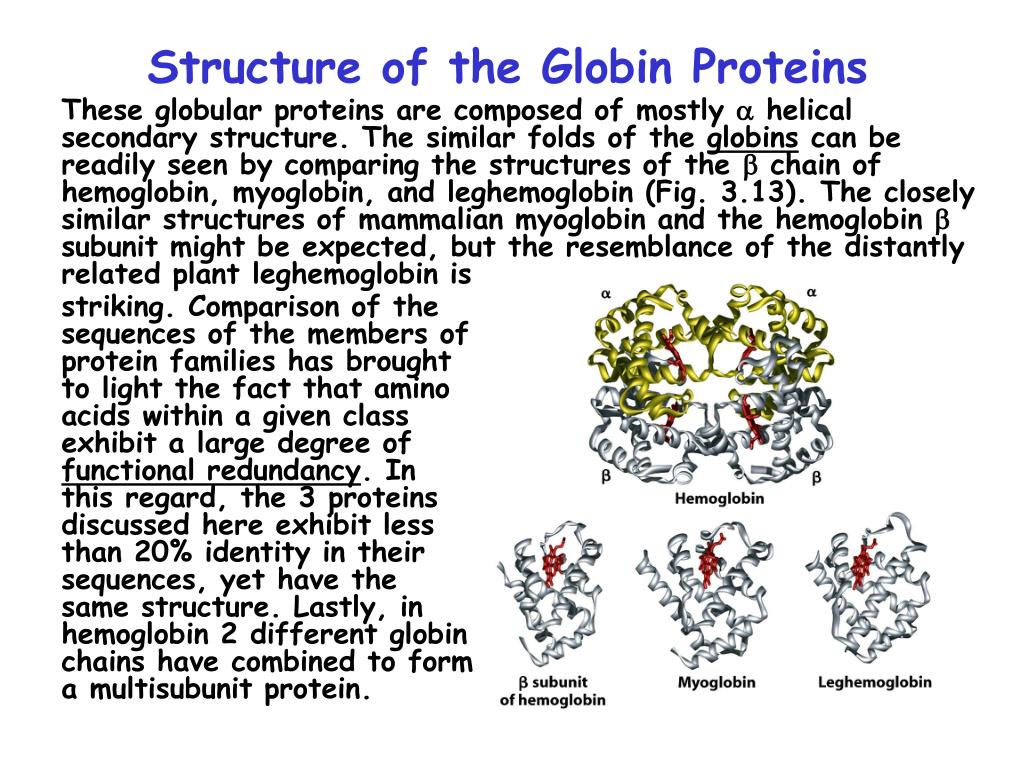 Structure of the Globin Proteins

These globular proteins are composed of mostly $\alpha$ helical secondary structure. The similar folds of the globins can be readily seen by comparing the structures of the $\beta$ chain of hemoglobin, myoglobin, and leghemoglobin (Fig. 3.13). The closely similar structures of mammalian myoglobin and the hemoglobin $\beta$ subunit might be expected, but the resemblance of the distantly related plant leghemoglobin is striking. Comparison of the sequences of the members of protein families has brought to light the fact that amino acids within a given class exhibit a large degree of functional redundancy. In this regard, the 3 proteins discussed here exhibit less than 20% identity in their sequences, yet have the same structure. Lastly, in hemoglobin 2 different globin chains have combined to form a multisubunit protein.

$\alpha$ $\alpha$
$\beta$ $\beta$
Hemoglobin

$\beta$ subunit of hemoglobin
Myoglobin
Leghemoglobin